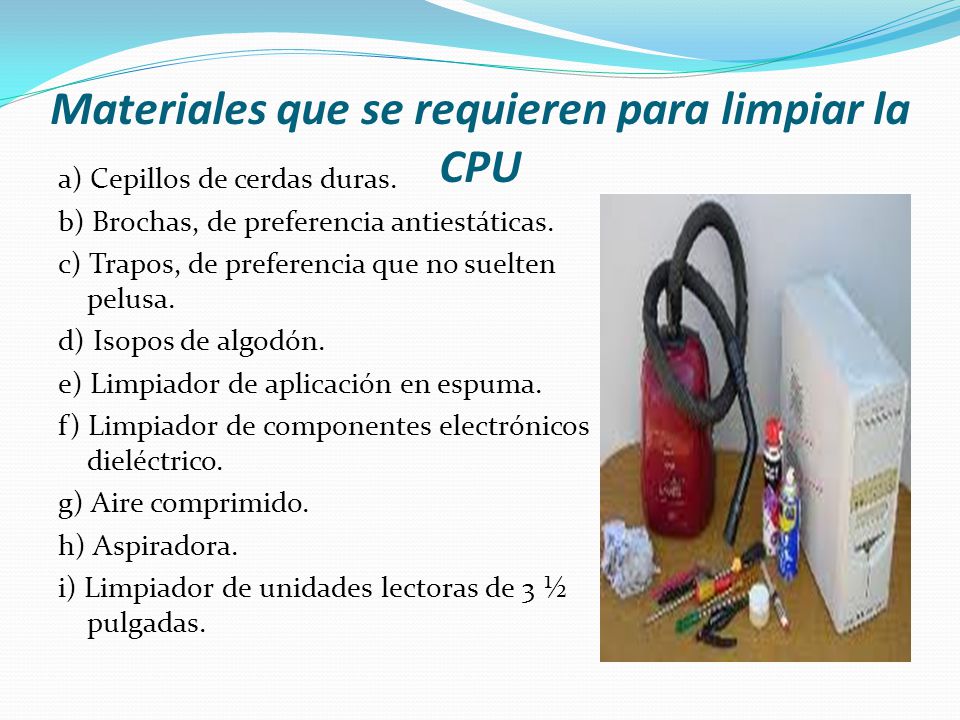 Materiales que se requieren para limpiar la CPU

a) Cepillos de cerdas duras.

b) Brochas, de preferencia antiestáticas.

c) Trapos, de preferencia que no suelten pelusa.

d) Isopos de algodón.

e) Limpiador de aplicación en espuma.

f) Limpiador de componentes electrónicos dieléctrico.

g) Aire comprimido.

h) Aspiradora.

i) Limpiador de unidades lectoras de 3 ½ pulgadas.